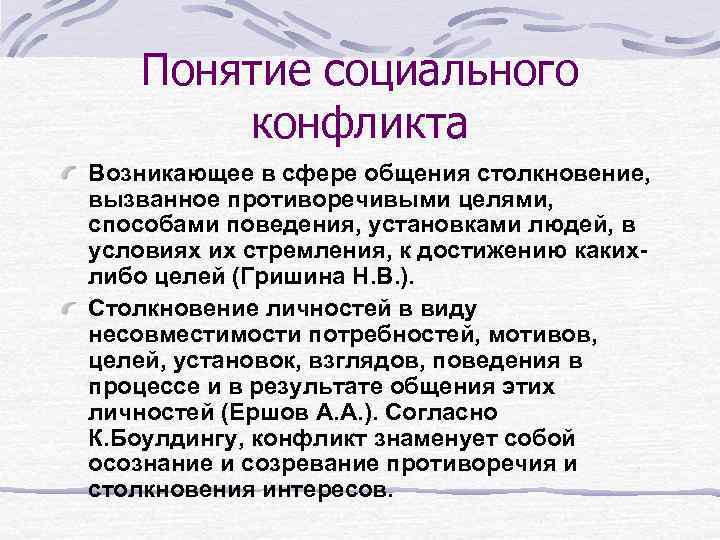 Понятие социального конфликта

Возникающее в сфере общения столкновение, вызванное противоречивыми целями, способами поведения, установками людей, в условиях их стремления, к достижению каких-либо целей (Гришина Н.В.).

Столкновение личностей в виду несовместимости потребностей, мотивов, целей, установок, взглядов, поведения в процессе и в результате общения этих личностей (Ершов А.А.). Согласно К.Боулдингу, конфликт знаменует собой осознание и созревание противоречия и столкновения интересов.